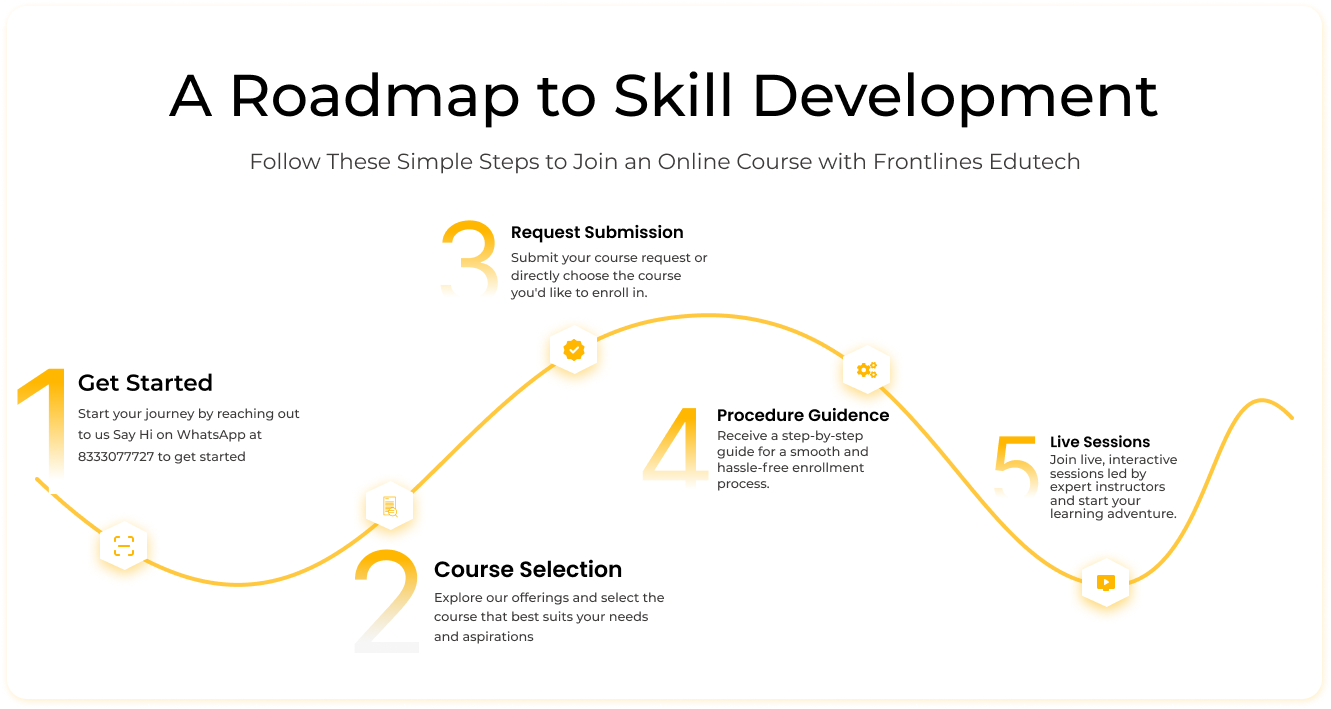 A Roadmap to Skill Development

Follow These Simple Steps to Join an Online Course with Frontlines Edutech

1 Get Started
Start your journey by reaching out to us Say Hi on WhatsApp at 8333077727 to get started

2 Course Selection
Explore our offerings and select the course that best suits your needs and aspirations

3 Request Submission
Submit your course request or directly choose the course you'd like to enroll in.

4 Procedure Guidence
Receive a step-by-step guide for a smooth and hassle-free enrollment process.

5 Live Sessions
Join live, interactive sessions led by expert instructors and start your learning adventure.